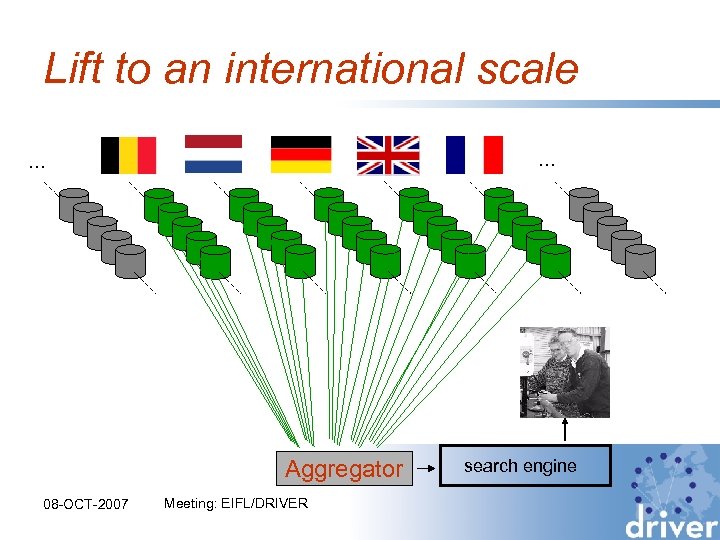 Lift to an international scale

...

...

Aggregator

search engine

08-OCT-2007

Meeting: EIFL/DRIVER

driver